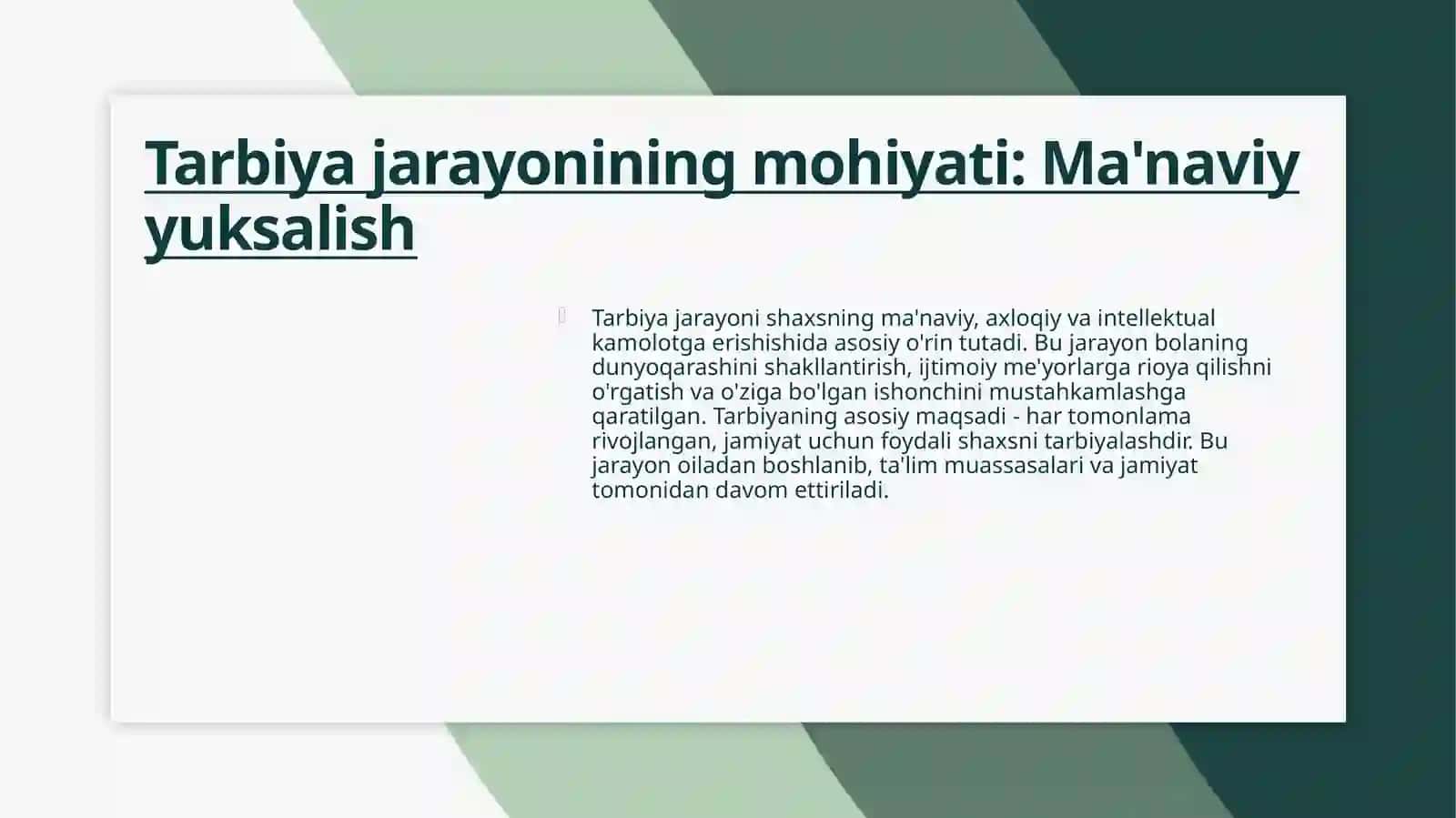 Tarbiya jarayonining mohiyati: Ma'naviy yuksalish

Tarbiya jarayoni shaxsning ma'naviy, axloqiy va intellektual kamolotga erishishida asosiy o'rin tutadi. Bu jarayon bolaning dunyoqarashini shakllantirish, ijtimoiy me'yorlarga rioya qilishni o'rgatish va o'ziga bo'lgan ishonchini mustahkamlashga qaratilgan. Tarbiyaning asosiy maqsadi - har tomonlama rivojlangan, jamiyat uchun foydali shaxsni tarbiyalashdir. Bu jarayon oiladan boshlanib, ta'lim muassasalari va jamiyat tomonidan davom ettiriladi.